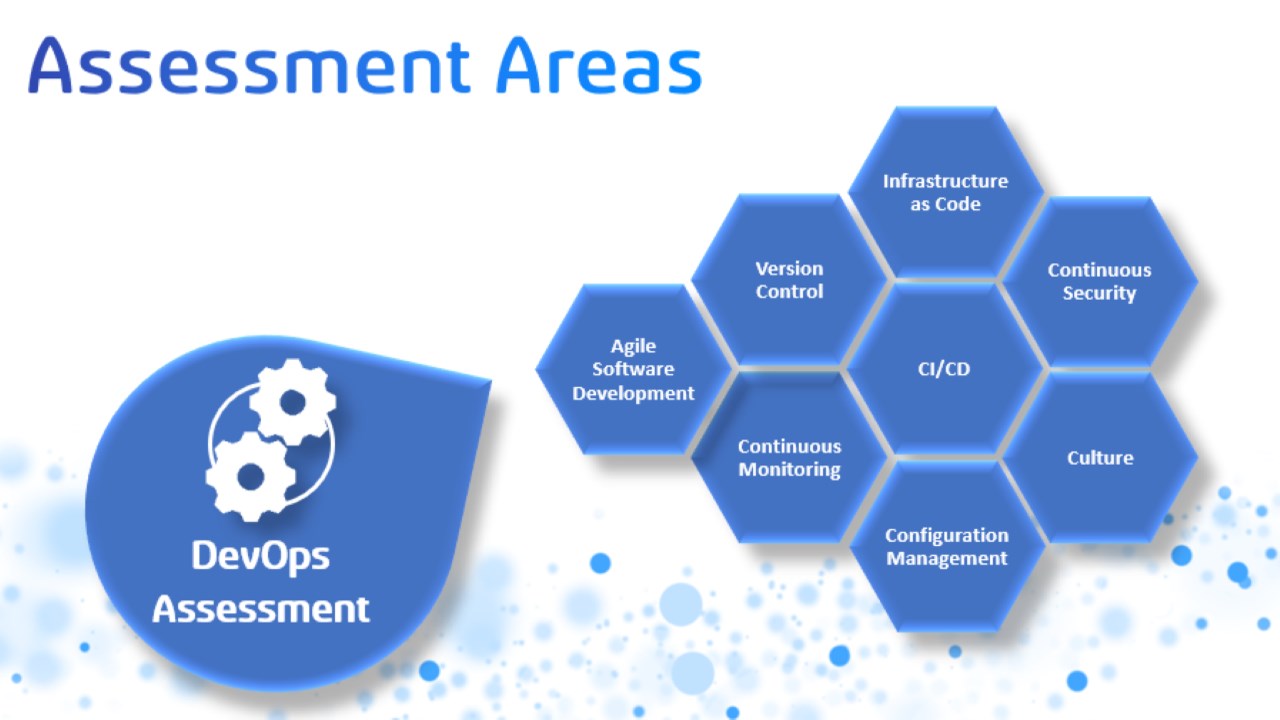 Assessment Areas

DevOps Assessment

Agile Software Development

Version Control

Infrastructure as Code

Continuous Security

CI/CD

Continuous Monitoring

Culture

Configuration Management